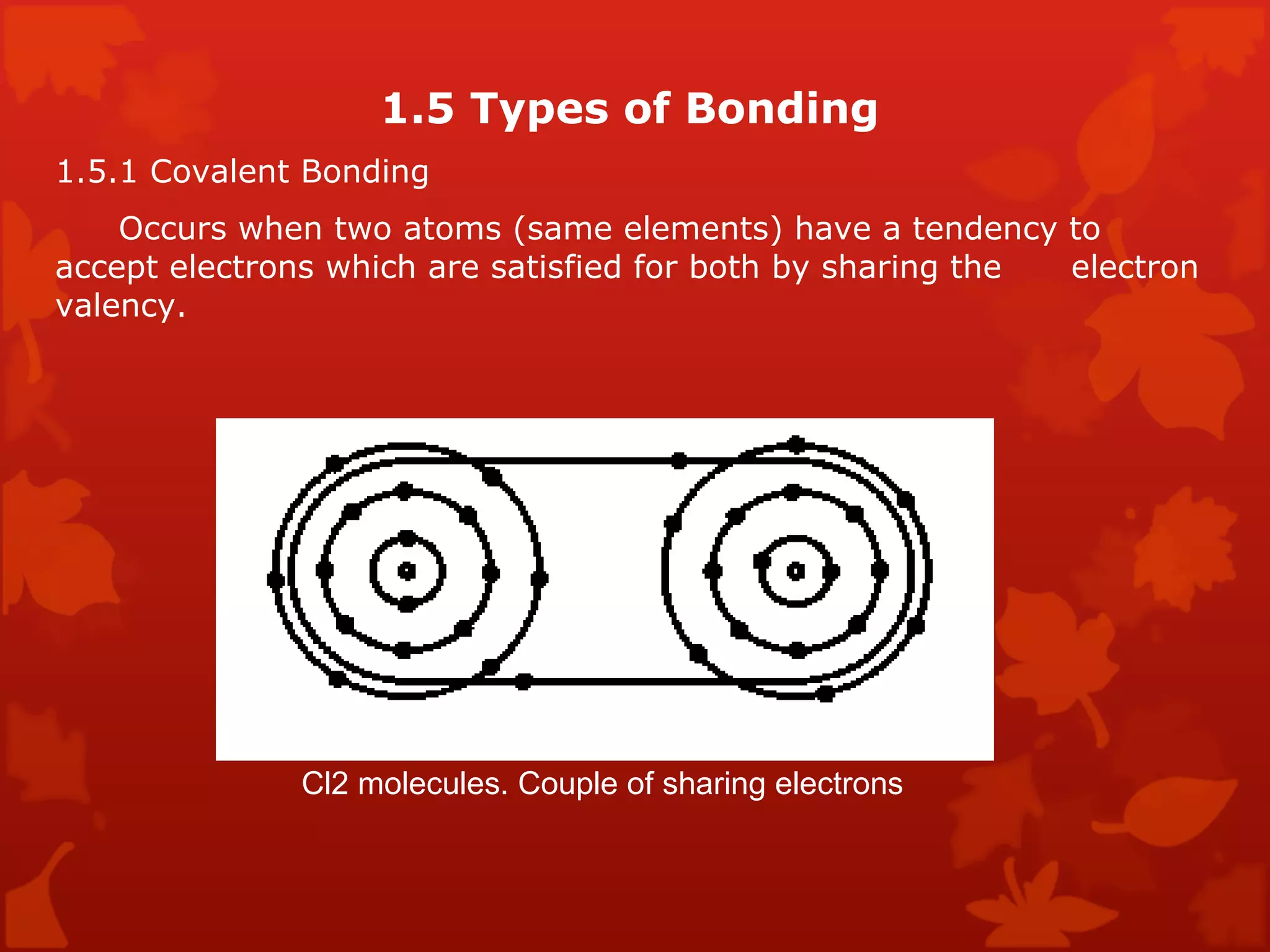 1.5 Types of Bonding

1.5.1 Covalent Bonding

Occurs when two atoms (same elements) have a tendency to accept electrons which are satisfied for both by sharing the electron valency.

Cl2 molecules. Couple of sharing electrons